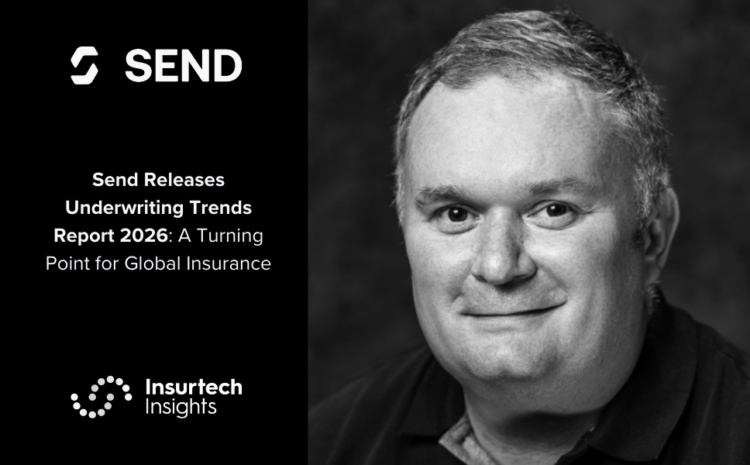 SEND

Send Releases Underwriting Trends Report 2026: A Turning Point for Global Insurance

Insurtech Insights